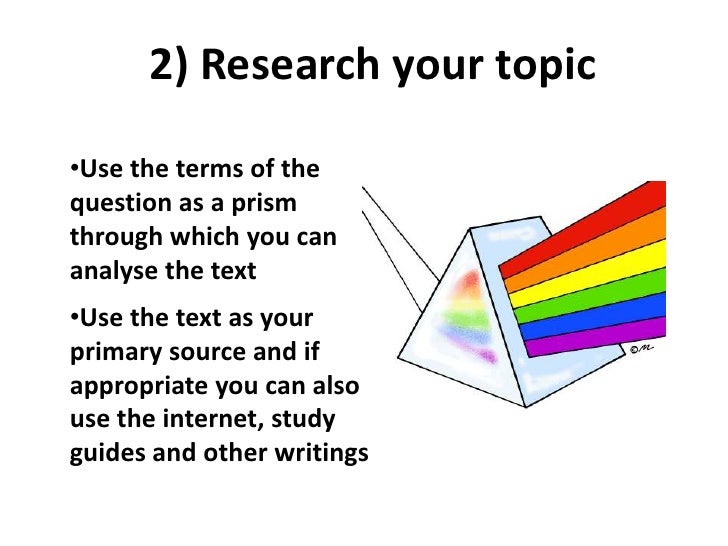 2) Research your topic

•Use the terms of the question as a prism through which you can analyse the text

•Use the text as your primary source and if appropriate you can also use the internet, study guides and other writings

©M